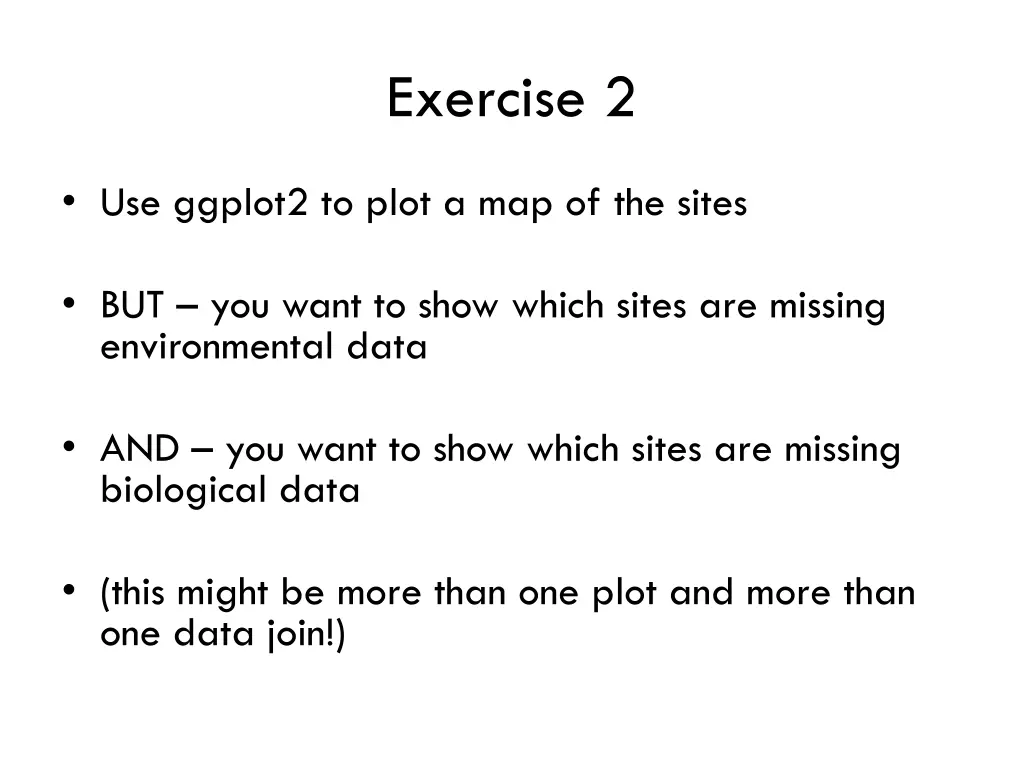 Exercise 2

• Use ggplot2 to plot a map of the sites

• BUT – you want to show which sites are missing environmental data

• AND – you want to show which sites are missing biological data

• (this might be more than one plot and more than one data join!)